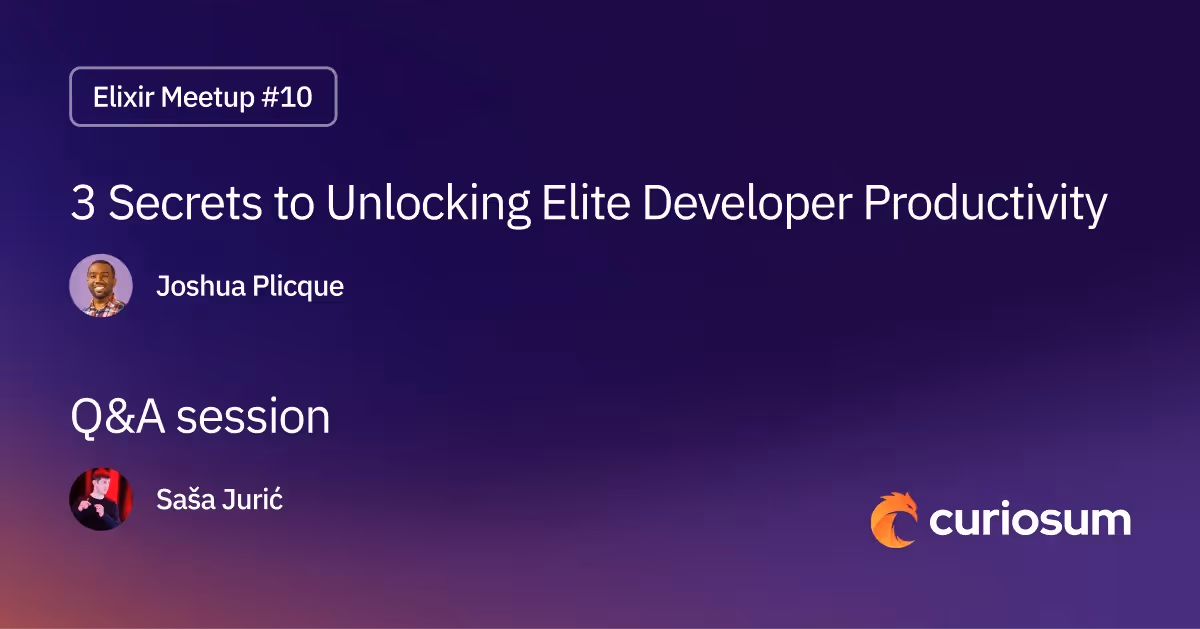 Elixir Meetup #10

3 Secrets to Unlocking Elite Developer Productivity

Joshua Plicque

Q&A session

Saša Jurić

curiosum